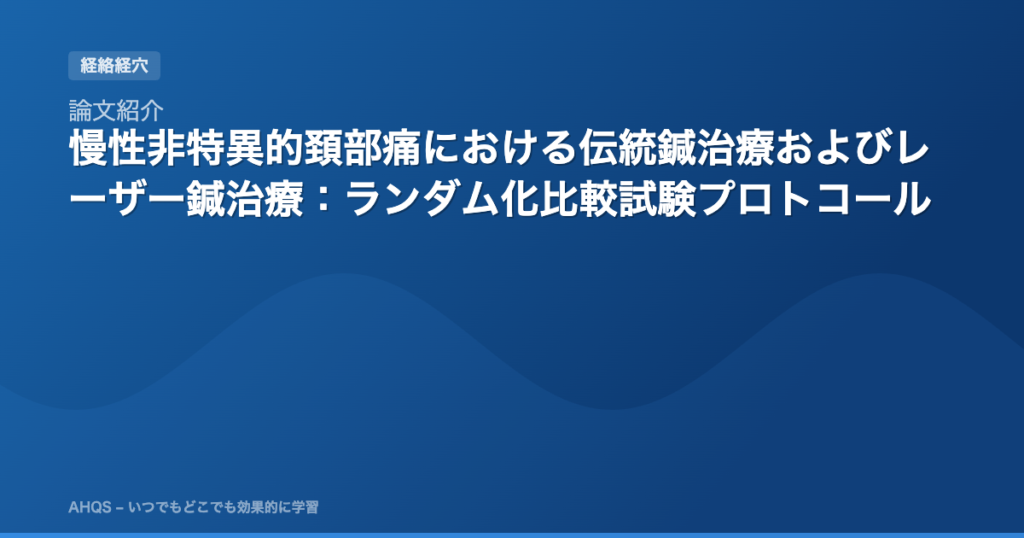 経絡経穴

論文紹介

慢性非特異的頚部痛における伝統鍼治療およびレーザー鍼治療：ランダム化比較試験プロトコール

AHQS – いつでもどこでも効果的に学習